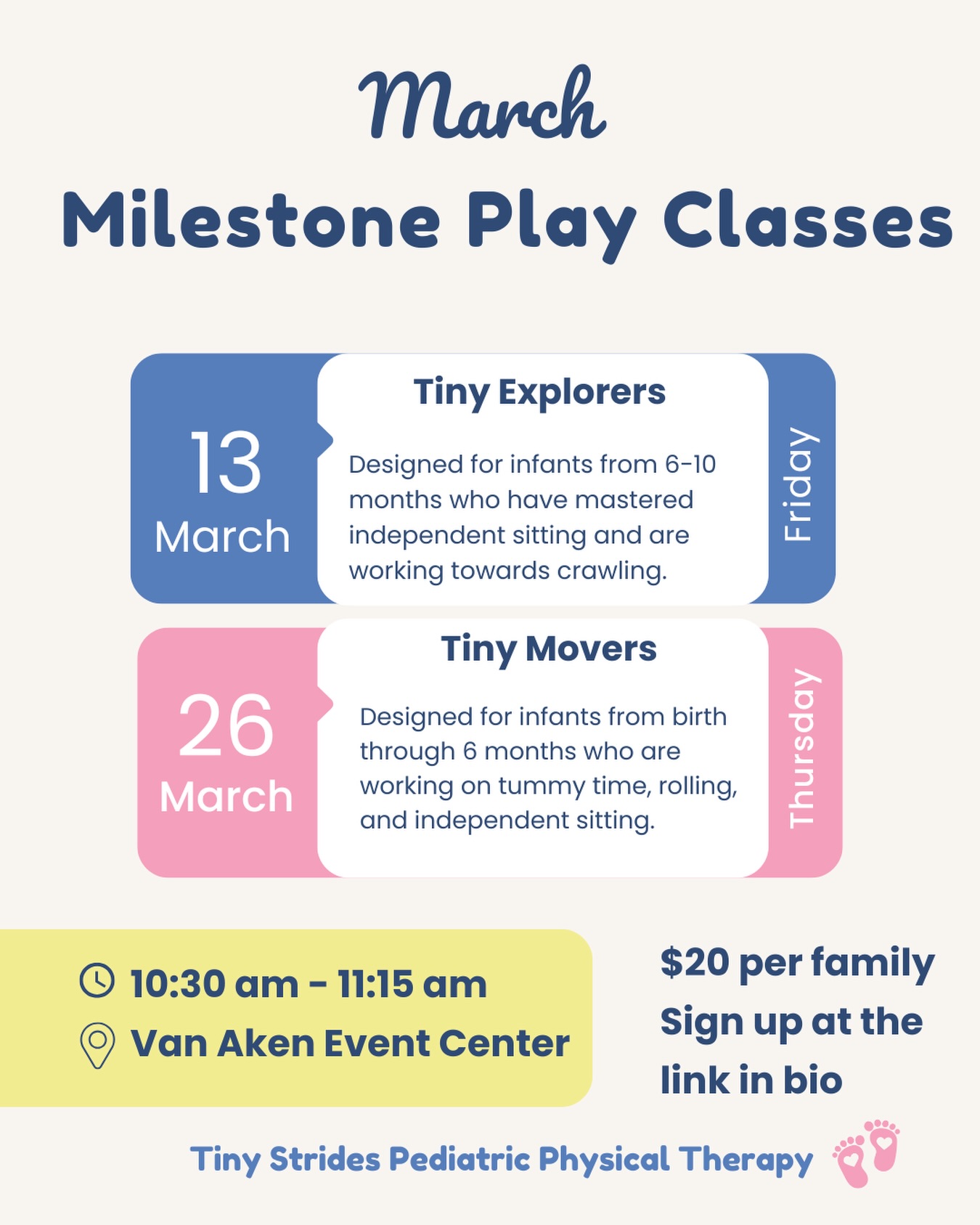 March

Milestone Play Classes

13
March

Tiny Explorers

Designed for infants from 6-10 months who have mastered independent sitting and are working towards crawling.

Friday

26
March

Tiny Movers

Designed for infants from birth through 6 months who are working on tummy time, rolling, and independent sitting.

Thursday

10:30 am - 11:15 am
Van Aken Event Center

$20 per family
Sign up at the link in bio

Tiny Strides Pediatric Physical Therapy